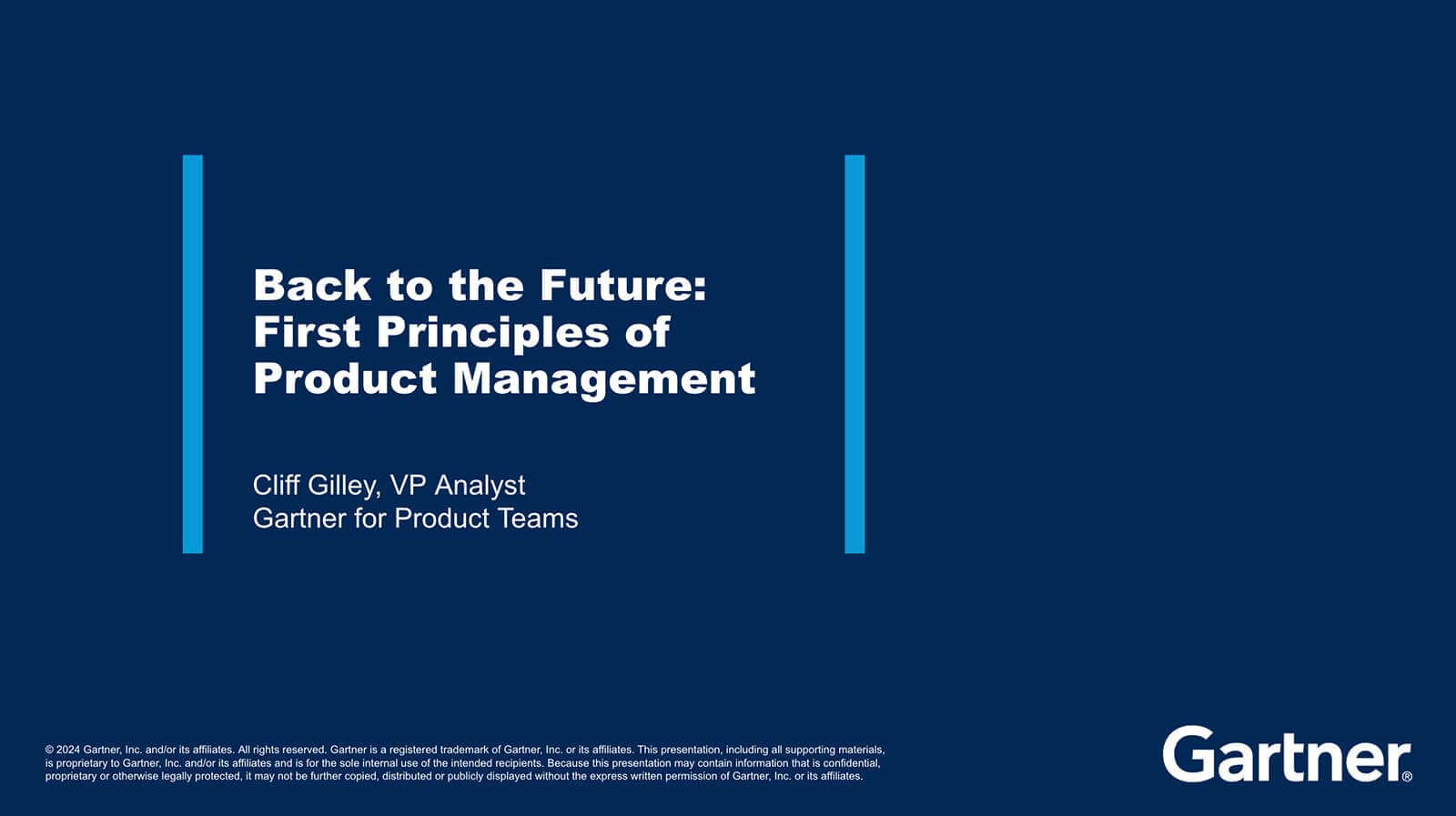 Back to the Future: First Principles of Product Management

Cliff Gilley, VP Analyst
Gartner for Product Teams

© 2024 Gartner, Inc. and/or its affiliates. All rights reserved. Gartner is a registered trademark of Gartner, Inc. or its affiliates. This presentation, including all supporting materials, is proprietary to Gartner, Inc. and/or its affiliates and is for the sole internal use of the intended recipients. Because this presentation may contain information that is confidential, proprietary or otherwise legally protected, it may not be further copied, distributed or publicly displayed without the express written permission of Gartner, Inc. or its affiliates.

Gartner®